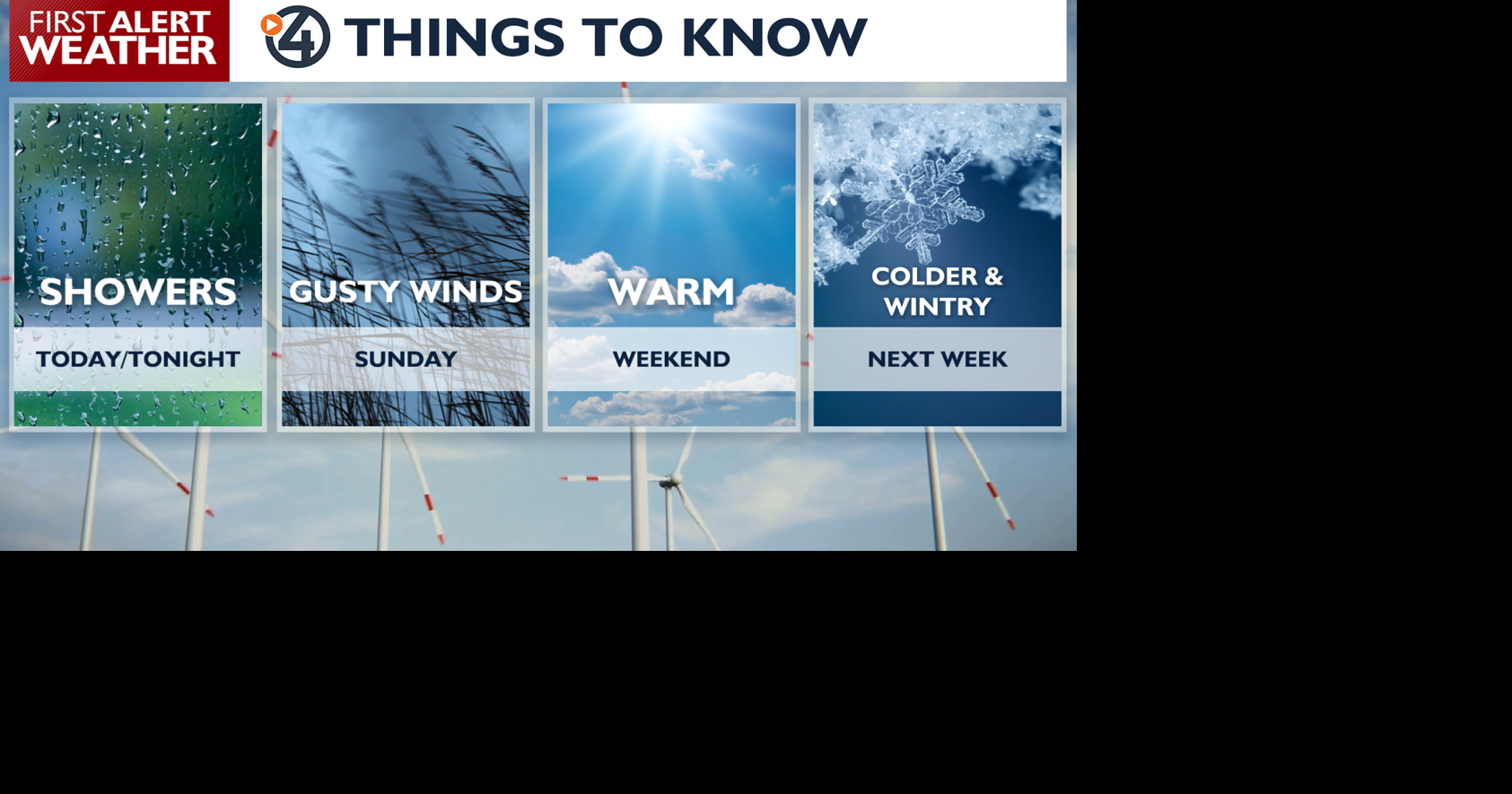 FIRST ALERT WEATHER

4 THINGS TO KNOW

SHOWERS
TODAY/TONIGHT

GUSTY WINDS
SUNDAY

WARM
WEEKEND

COLDER & WINTRY
NEXT WEEK